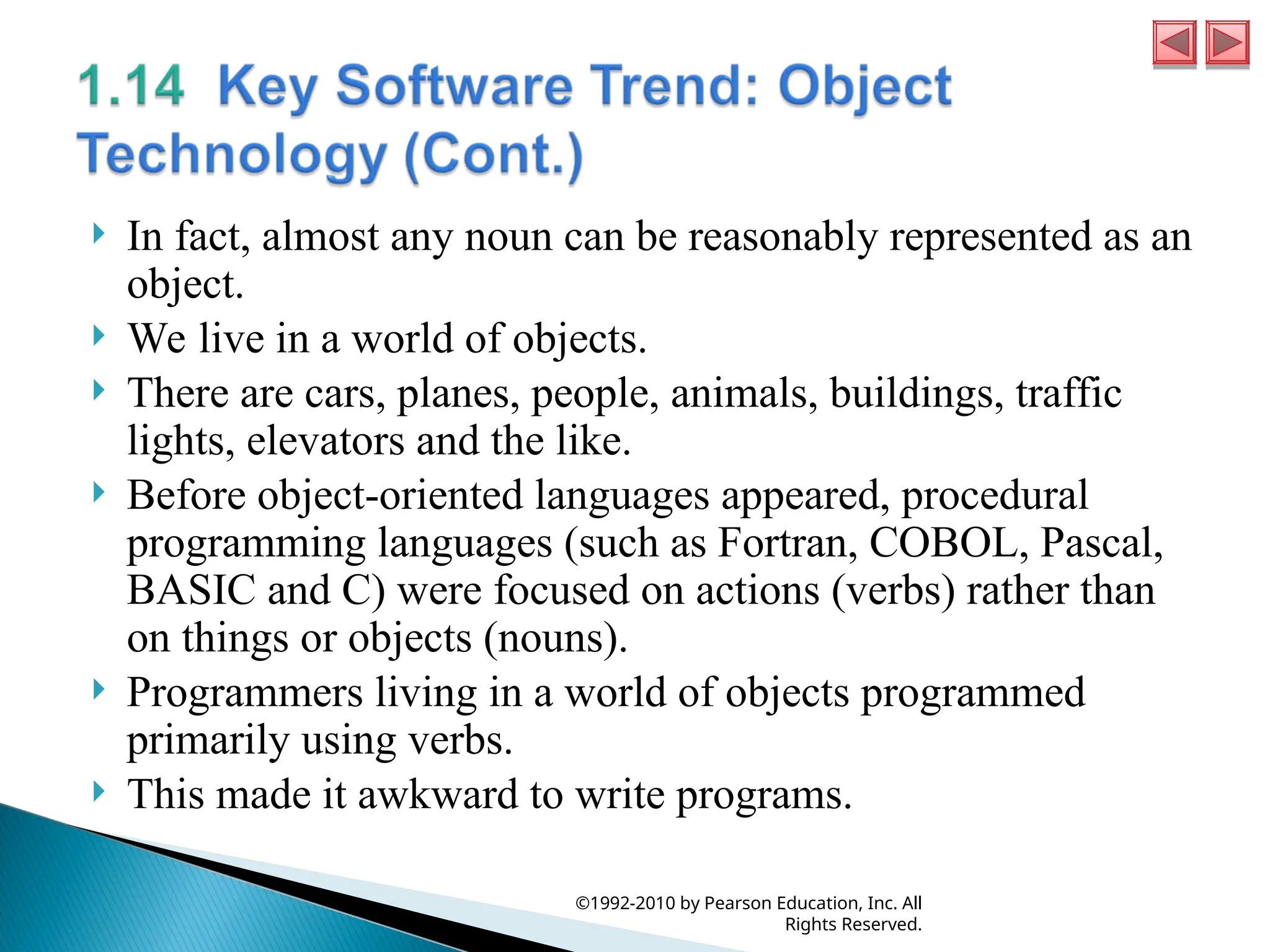 1.14 Key Software Trend: Object Technology (Cont.)

In fact, almost any noun can be reasonably represented as an object.

We live in a world of objects.

There are cars, planes, people, animals, buildings, traffic lights, elevators and the like.

Before object-oriented languages appeared, procedural programming languages (such as Fortran, COBOL, Pascal, BASIC and C) were focused on actions (verbs) rather than on things or objects (nouns).

Programmers living in a world of objects programmed primarily using verbs.

This made it awkward to write programs.

©1992-2010 by Pearson Education, Inc. All Rights Reserved.